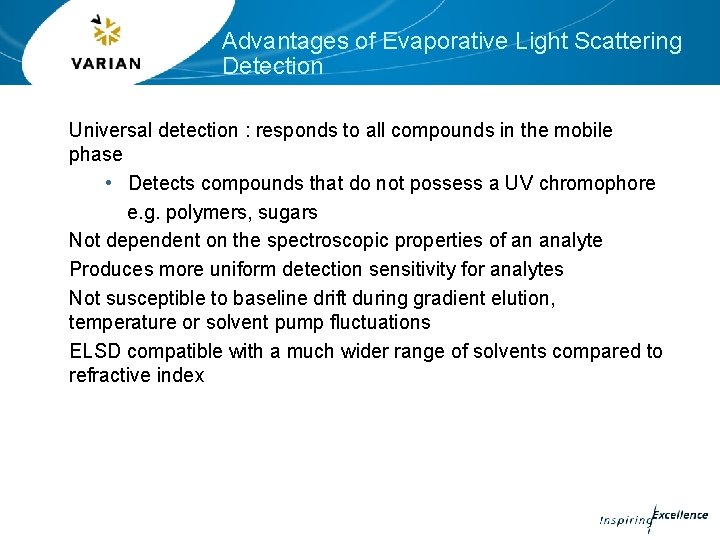 VARIAN

Advantages of Evaporative Light Scattering Detection

Universal detection : responds to all compounds in the mobile phase

• Detects compounds that do not possess a UV chromophore e.g. polymers, sugars

Not dependent on the spectroscopic properties of an analyte

Produces more uniform detection sensitivity for analytes

Not susceptible to baseline drift during gradient elution, temperature or solvent pump fluctuations

ELSD compatible with a much wider range of solvents compared to refractive index

Inspiring Excellence